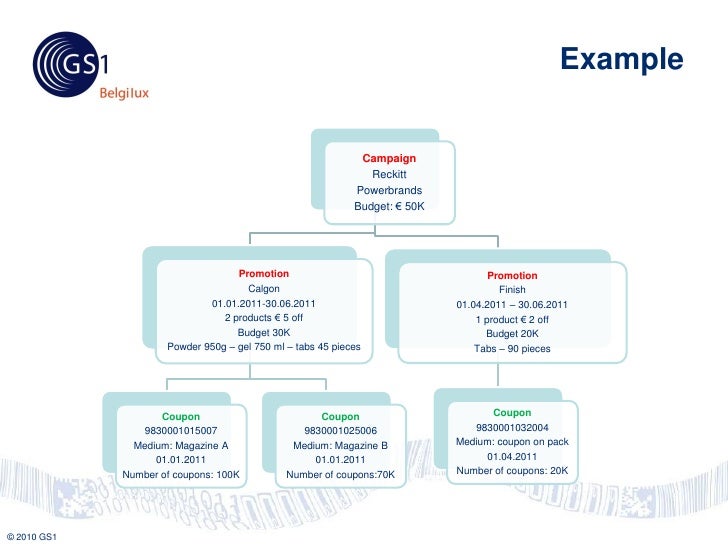 GS1
Belgilux

Example

Campaign
Reckitt
Powerbrands
Budget: € 50K

Promotion
Calgon
01.01.2011-30.06.2011
2 products € 5 off
Budget 30K
Powder 950g – gel 750 ml – tabs 45 pieces

Promotion
Finish
01.04.2011 – 30.06.2011
1 product € 2 off
Budget 20K
Tabs – 90 pieces

Coupon
9830001015007
Medium: Magazine A
01.01.2011
Number of coupons: 100K

Coupon
9830001025006
Medium: Magazine B
01.01.2011
Number of coupons:70K

Coupon
9830001032004
Medium: coupon on pack
01.04.2011
Number of coupons: 20K

© 2010 GS1